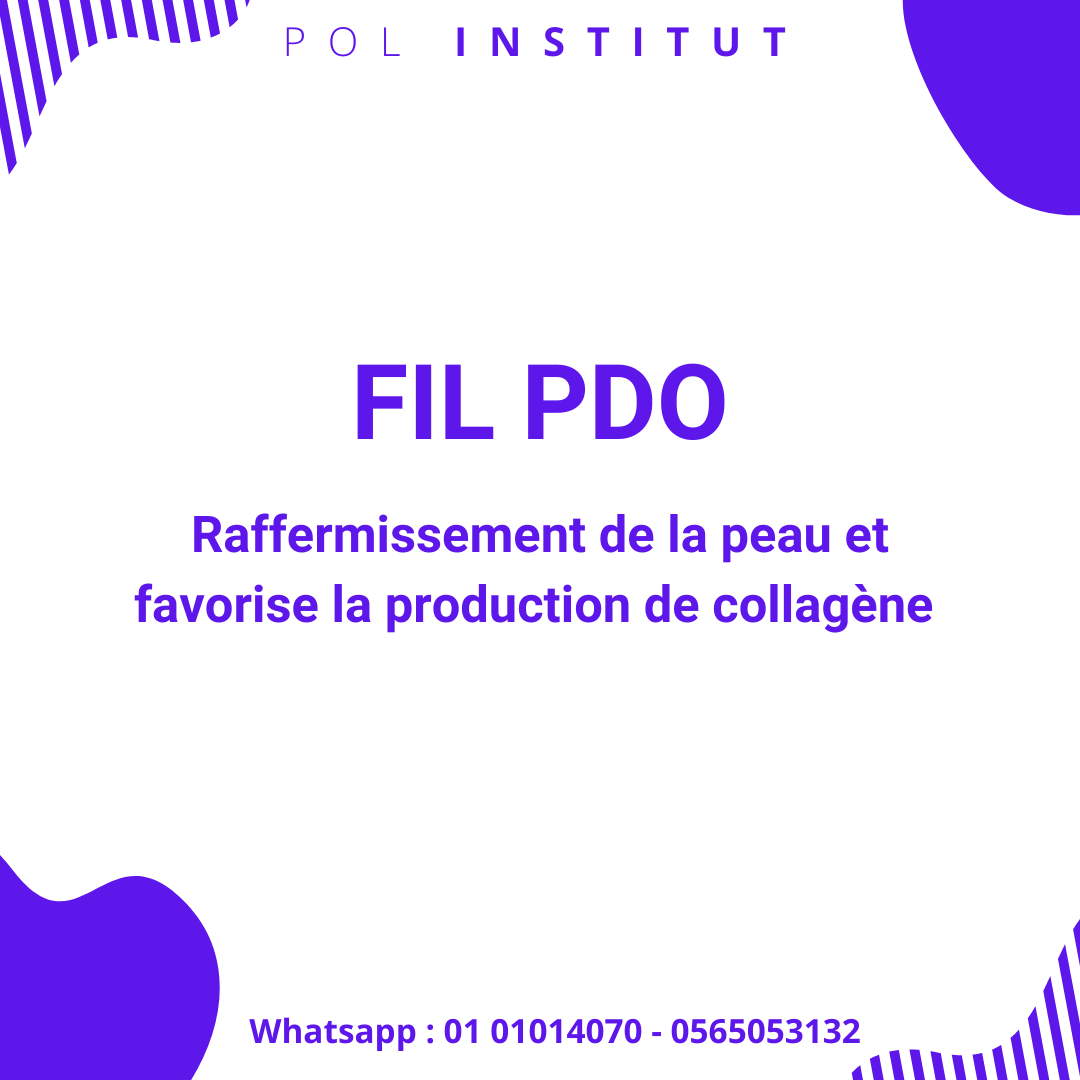 POL INSTITUT

FIL PDO

Raffermissement de la peau et favorise la production de collagène

Whatsapp : 01 01014070 - 0565053132